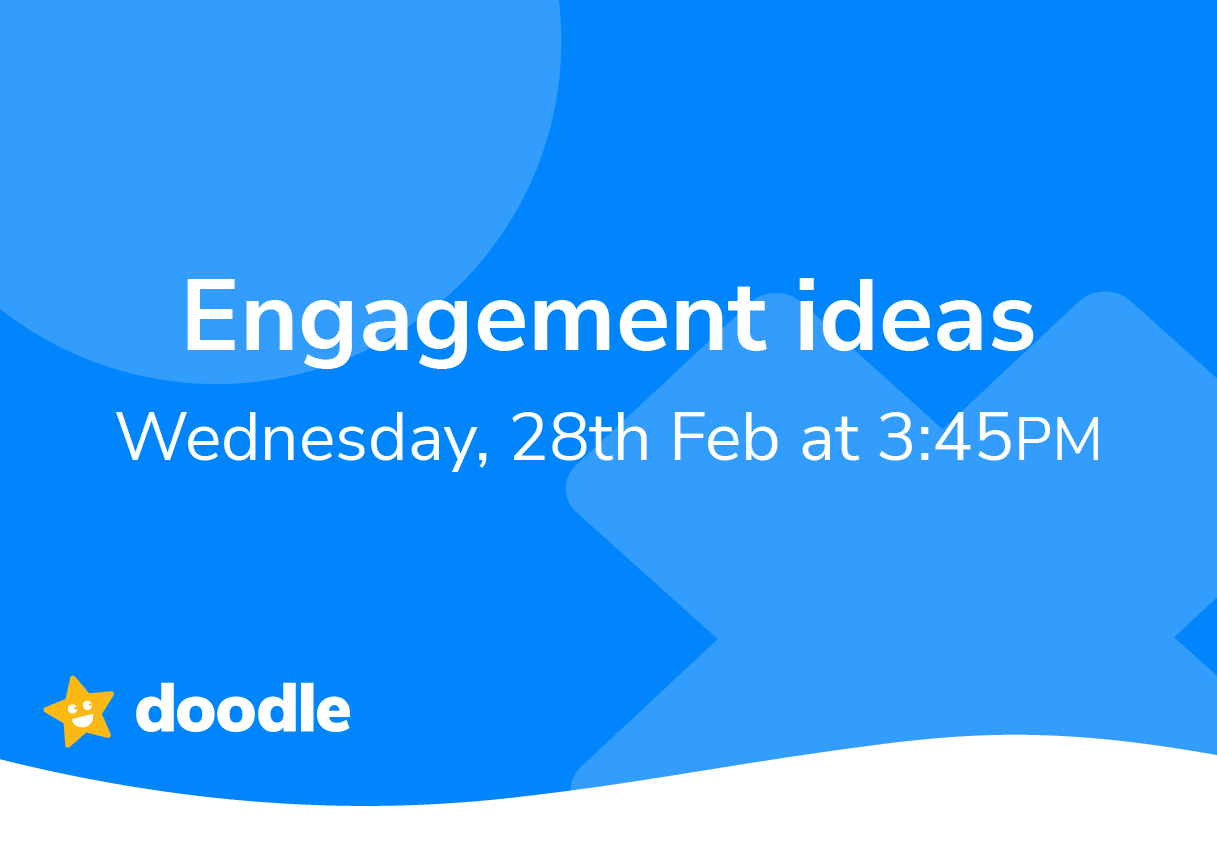 Engagement ideas

Wednesday, 28th Feb at 3:45PM

doodle